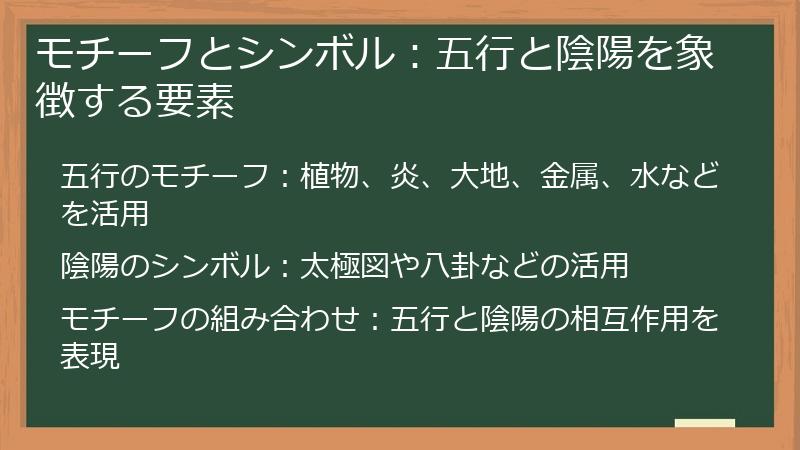 モチーフとシンボル：五行と陰陽を象徴する要素

五行のモチーフ：植物、炎、大地、金属、水などを活用

陰陽のシンボル：太極図や八卦などの活用

モチーフの組み合わせ：五行と陰陽の相互作用を表現